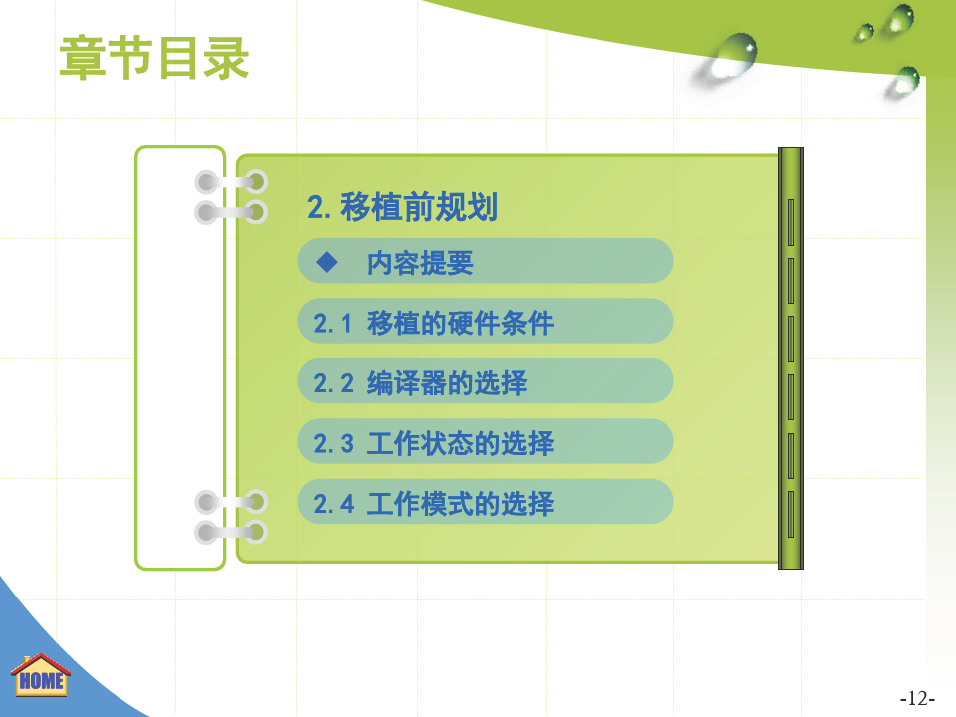 章节目录

2. 移植前规划

◆ 内容提要

2.1 移植的硬件条件

2.2 编译器的选择

2.3 工作状态的选择

2.4 工作模式的选择

HOME

-12-